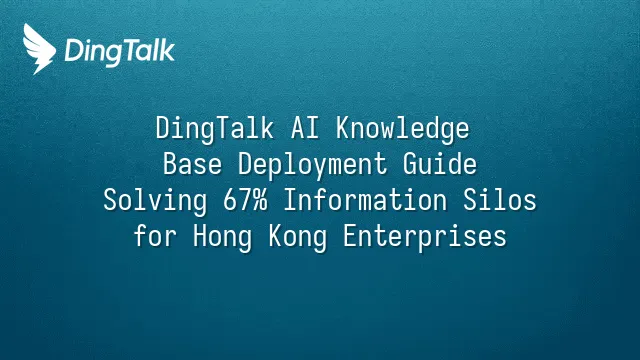 DingTalk

DingTalk AI Knowledge Base Deployment Guide Solving 67% Information Silos for Hong Kong Enterprises